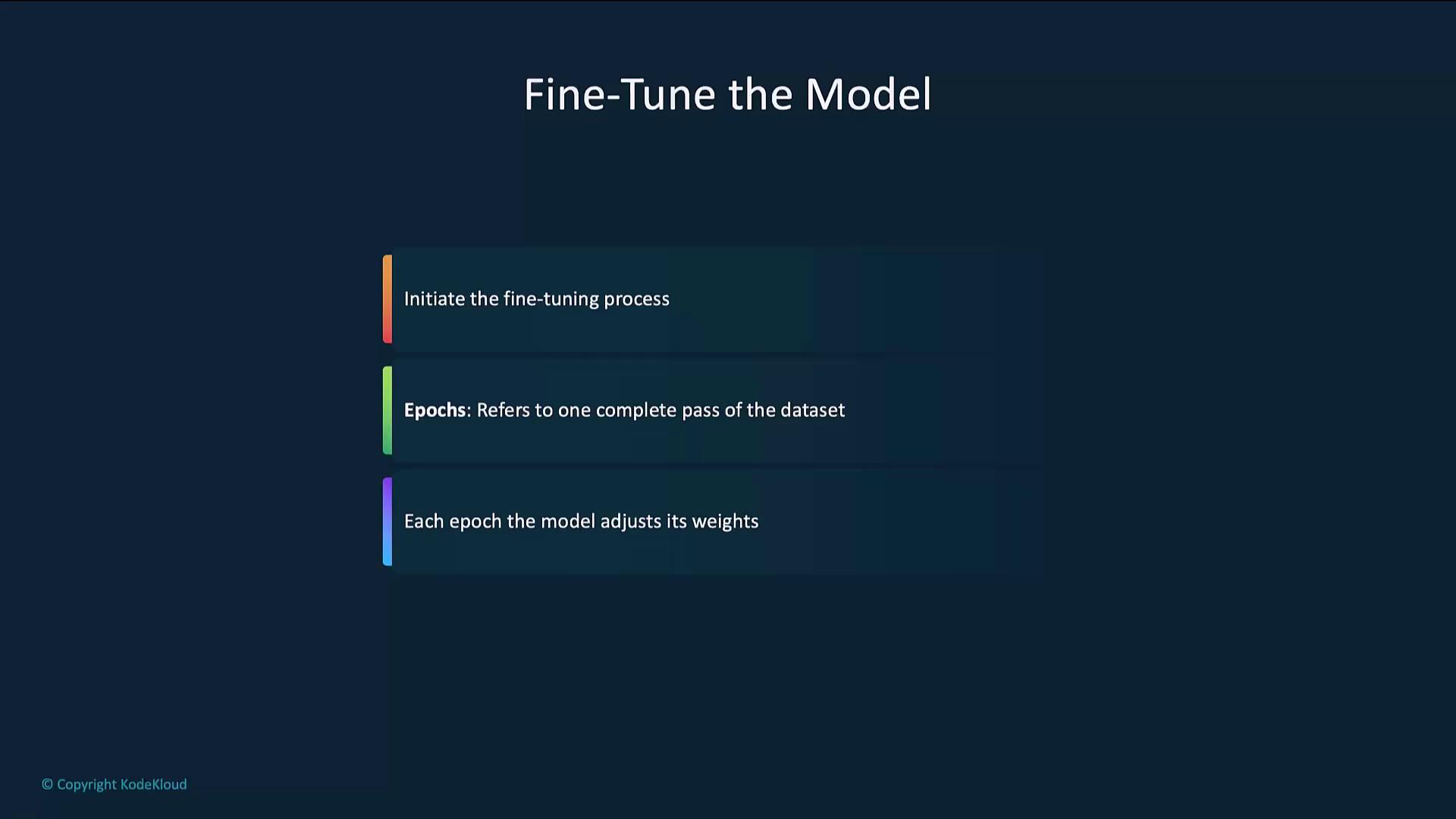 Fine-Tune the Model

Initiate the fine-tuning process

Epochs: Refers to one complete pass of the dataset

Each epoch the model adjusts its weights

© Copyright KodeKloud